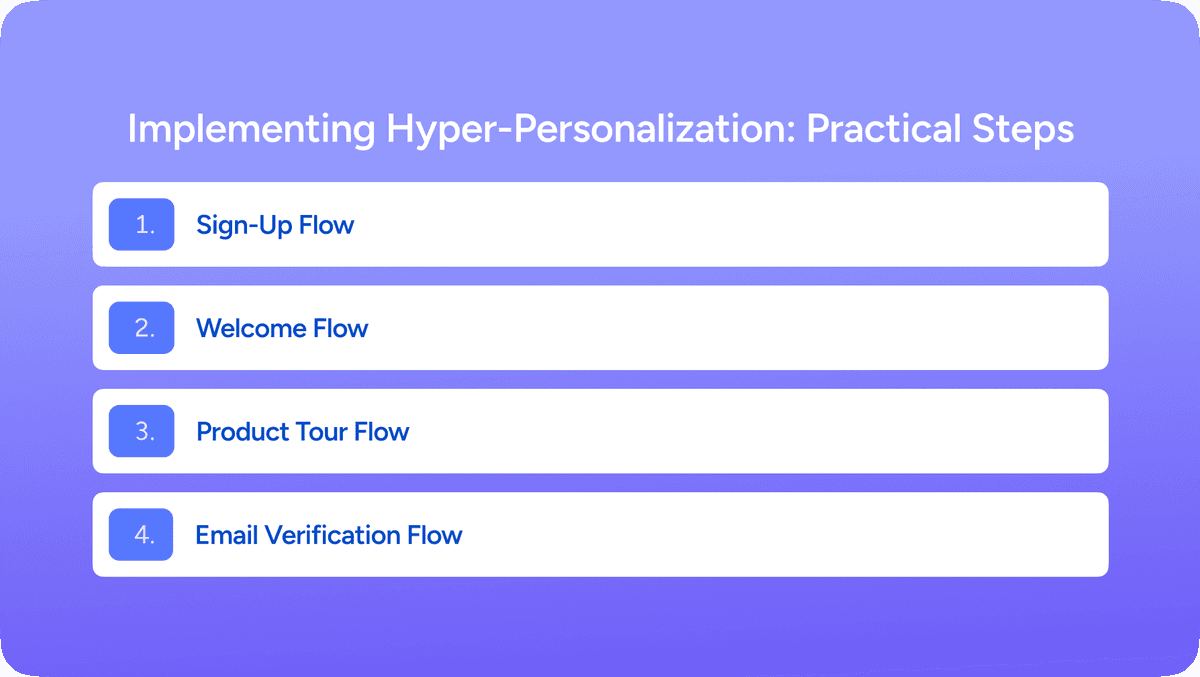 Implementing Hyper-Personalization: Practical Steps

1. Sign-Up Flow

2. Welcome Flow

3. Product Tour Flow

4. Email Verification Flow